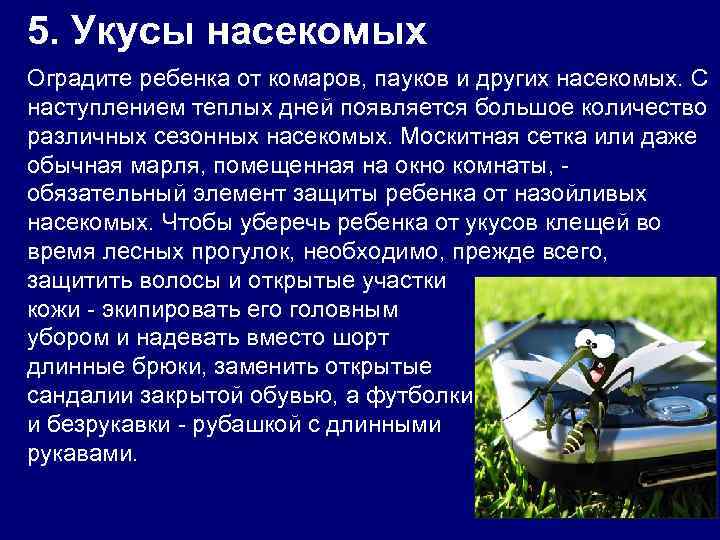 5. Укусы насекомых

Оградите ребенка от комаров, пауков и других насекомых. С наступлением теплых дней появляется большое количество различных сезонных насекомых. Москитная сетка или даже обычная марля, помещенная на окно комнаты, - обязательный элемент защиты ребенка от назойливых насекомых. Чтобы уберечь ребенка от укусов клещей во время лесных прогулок, необходимо, прежде всего, защитить волосы и открытые участки кожи - экипировать его головным убором и надевать вместо шорт длинные брюки, заменить открытые сандалии закрытой обувью, а футболки и безрукавки - рубашкой с длинными рукавами.